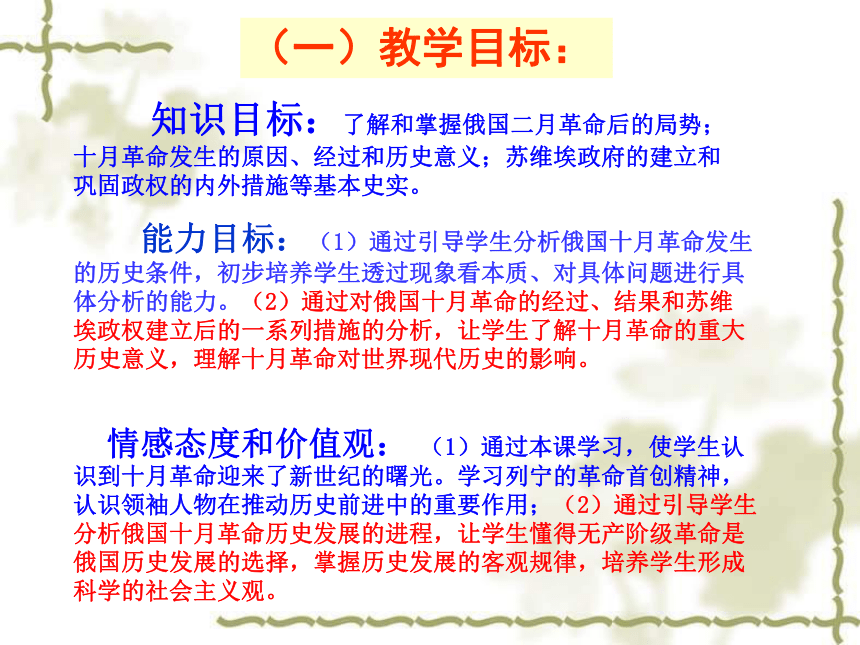 （一）教学目标：

知识目标：了解和掌握俄国二月革命后的局势；十月革命发生的原因、经过和历史意义；苏维埃政府的建立和巩固政权的内外措施等基本史实。

能力目标：（1）通过引导学生分析俄国十月革命发生的历史条件，初步培养学生透过现象看本质、对具体问题进行具体分析的能力。（2）通过对俄国十月革命的经过、结果和苏维埃政权建立后的一系列措施的分析，让学生了解十月革命的重大历史意义，理解十月革命对世界现代历史的影响。

情感态度和价值观：（1）通过本课学习，使学生认识到十月革命迎来了新世纪的曙光。学习列宁的革命首创精神，认识领袖人物在推动历史前进中的重要作用；（2）通过引导学生分析俄国十月革命历史发展的进程，让学生懂得无产阶级革命是俄国历史发展的选择，掌握历史发展的客观规律，培养学生形成科学的社会主义观。